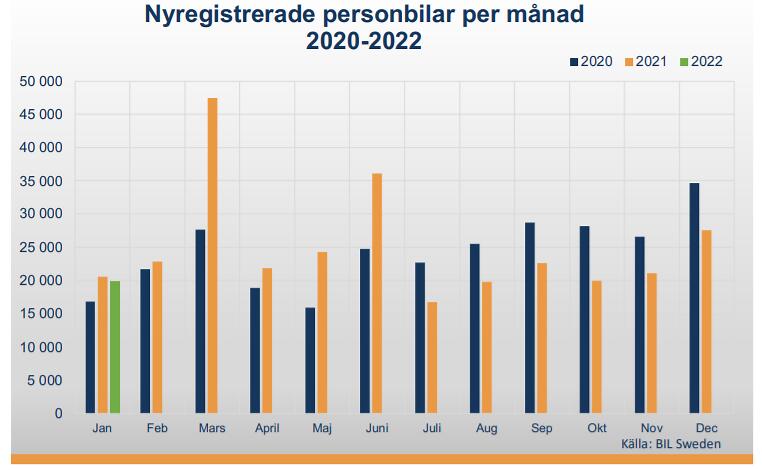 Nyregistrerade personbilar per månad
2020-2022

2020 2021 2022

50 000
45 000
40 000
35 000
30 000
25 000
20 000
15 000
10 000
5 000
0

Jan Feb Mars April Maj Juni Juli Aug Sep Okt Nov Dec

Källa: BIL Sweden